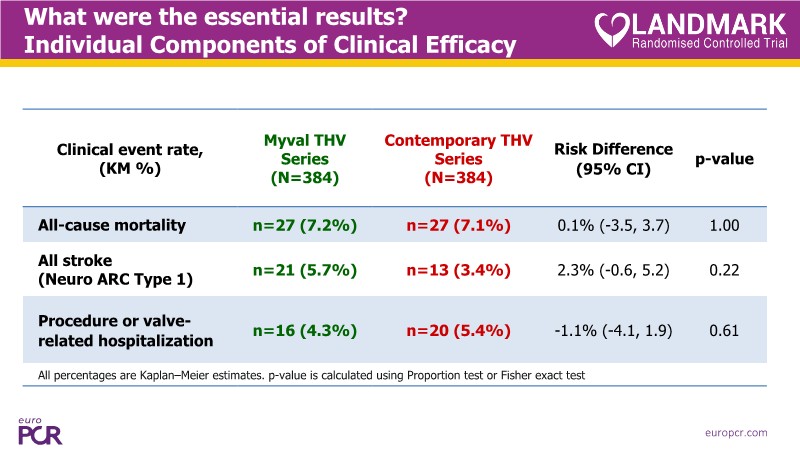 What were the essential results?
Individual Components of Clinical Efficacy

LANDMARK
Randomised Controlled Trial

| Clinical event rate, (KM %) | Myval THV Series (N=384) | Contemporary THV Series (N=384) | Risk Difference (95% CI) | p-value |
|---|---|---|---|---|
| All-cause mortality | n=27 (7.2%) | n=27 (7.1%) | 0.1% (-3.5, 3.7) | 1.00 |
| All stroke (Neuro ARC Type 1) | n=21 (5.7%) | n=13 (3.4%) | 2.3% (-0.6, 5.2) | 0.22 |
| Procedure or valve-related hospitalization | n=16 (4.3%) | n=20 (5.4%) | -1.1% (-4.1, 1.9) | 0.61 |

All percentages are Kaplan–Meier estimates. p-value is calculated using Proportion test or Fisher exact test

euro PCR

europcr.com